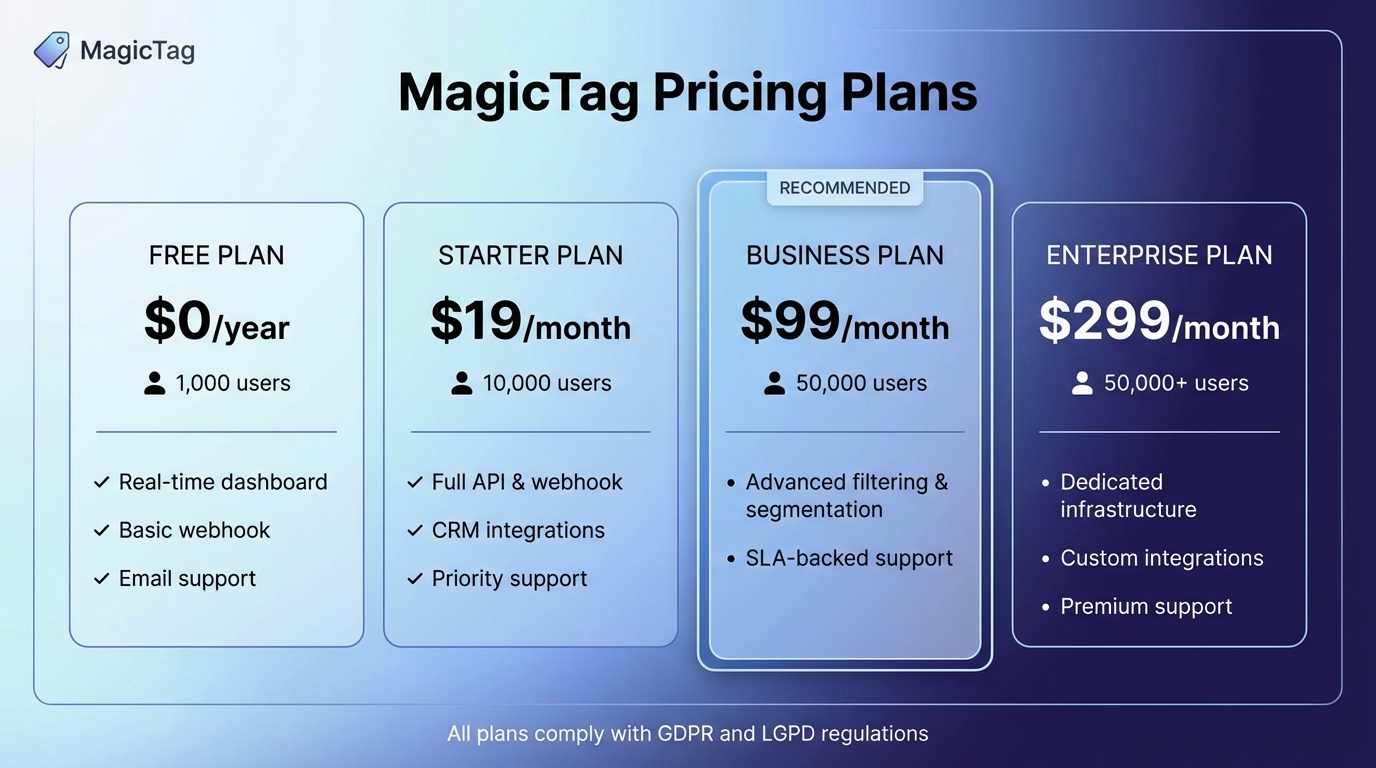 MagicTag

MagicTag Pricing Plans

FREE PLAN
$0/year
1,000 users
✓ Real-time dashboard
✓ Basic webhook
✓ Email support

STARTER PLAN
$19/month
10,000 users
✓ Full API & webhook
✓ CRM integrations
✓ Priority support

RECOMMENDED
BUSINESS PLAN
$99/month
50,000 users
• Advanced filtering & segmentation
• SLA-backed support

ENTERPRISE PLAN
$299/month
50,000+ users
• Dedicated infrastructure
• Custom integrations
• Premium support

All plans comply with GDPR and LGPD regulations